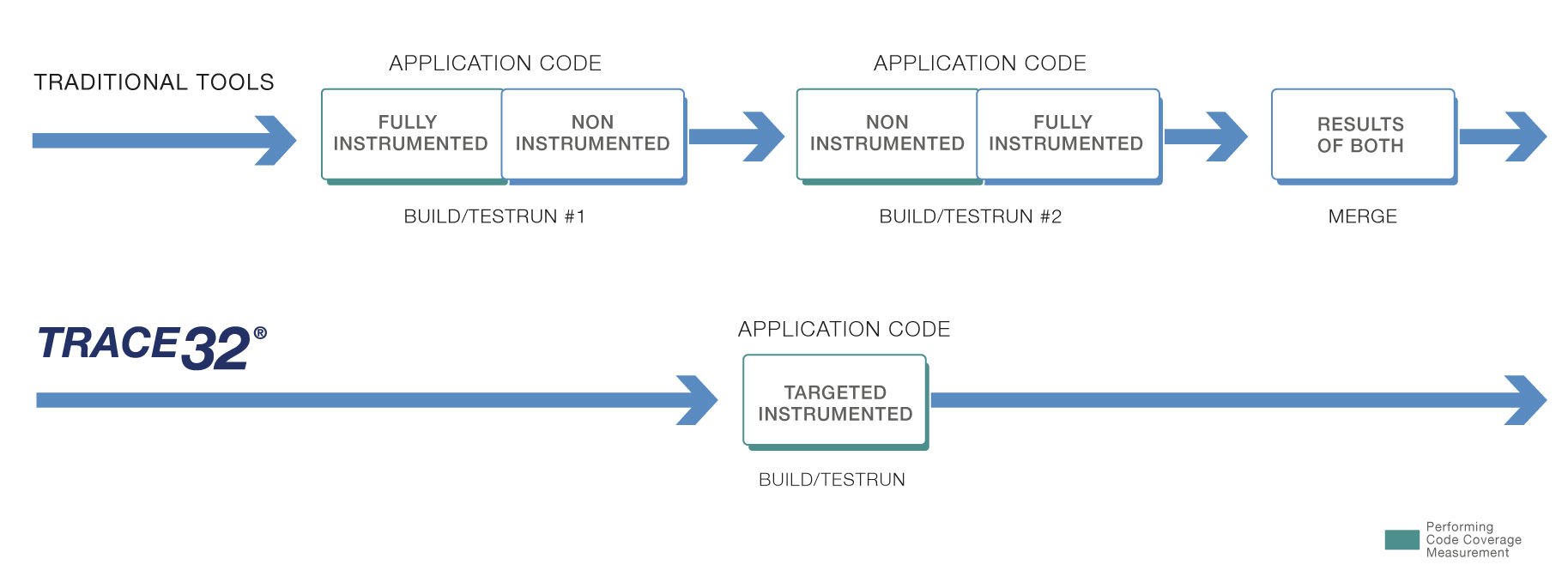 TRADITIONAL TOOLS

APPLICATION CODE

FULLY INSTRUMENTED

NON INSTRUMENTED

BUILD/TESTRUN #1

APPLICATION CODE

NON INSTRUMENTED

FULLY INSTRUMENTED

BUILD/TESTRUN #2

RESULTS OF BOTH

MERGE

TRACE32®

APPLICATION CODE

TARGETED INSTRUMENTED

BUILD/TESTRUN

Performing Code Coverage Measurement